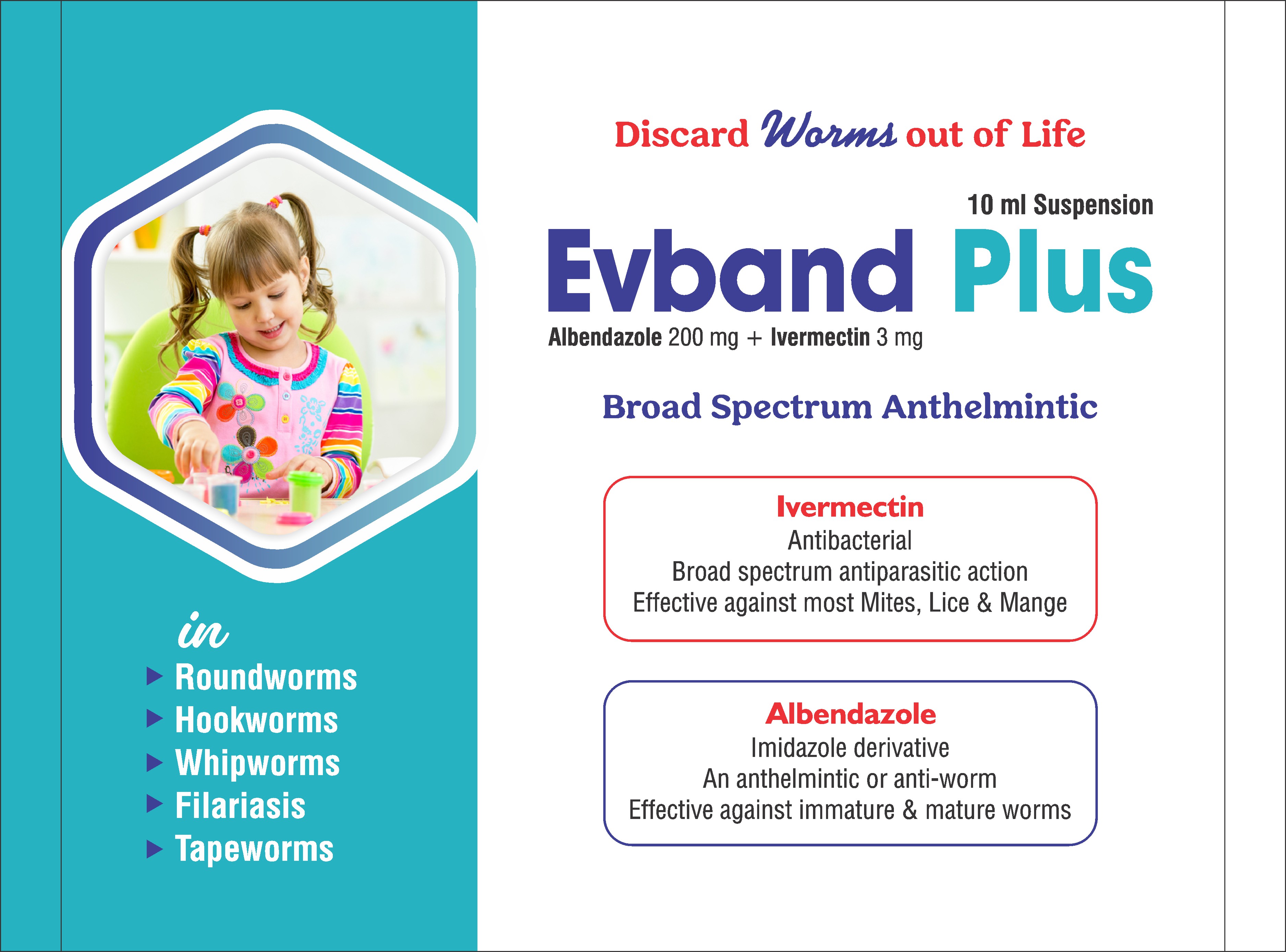 in

▶ Roundworms
▶ Hookworms
▶ Whipworms
▶ Filariasis
▶ Tapeworms

Discard Worms out of Life

10 ml Suspension

Evband Plus

Albendazole 200 mg + Ivermectin 3 mg

Broad Spectrum Anthelmintic

Ivermectin
Antibacterial
Broad spectrum antiparasitic action
Effective against most Mites, Lice & Mange

Albendazole
Imidazole derivative
An anthelmintic or anti-worm
Effective against immature & mature worms